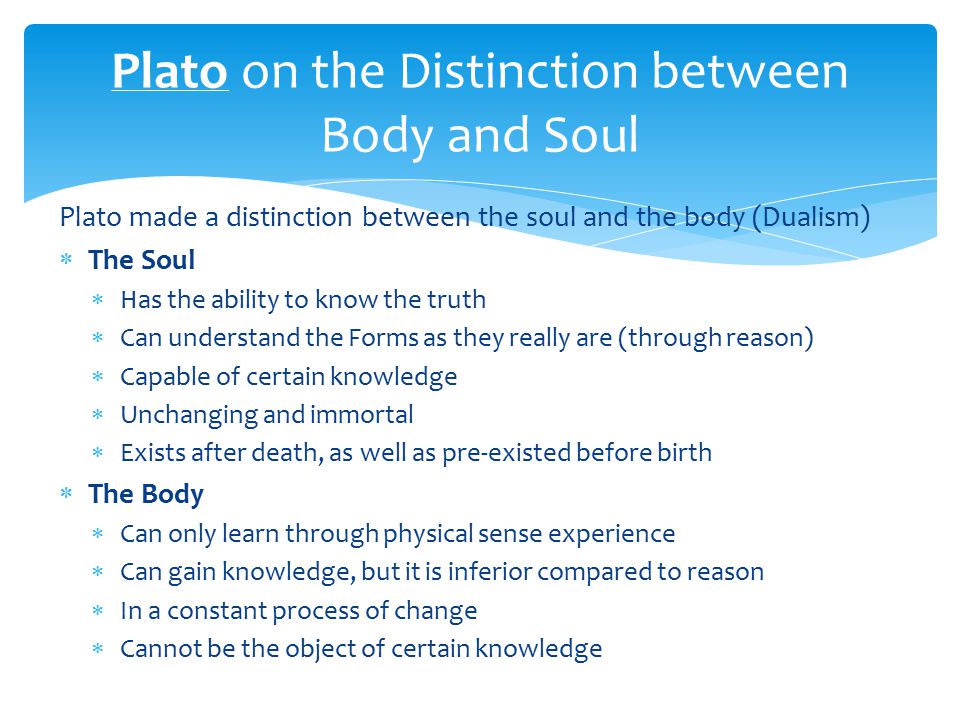 Plato on the Distinction between Body and Soul

Plato made a distinction between the soul and the body (Dualism)

* The Soul
  * Has the ability to know the truth
  * Can understand the Forms as they really are (through reason)
  * Capable of certain knowledge
  * Unchanging and immortal
  * Exists after death, as well as pre-existed before birth
* The Body
  * Can only learn through physical sense experience
  * Can gain knowledge, but it is inferior compared to reason
  * In a constant process of change
  * Cannot be the object of certain knowledge